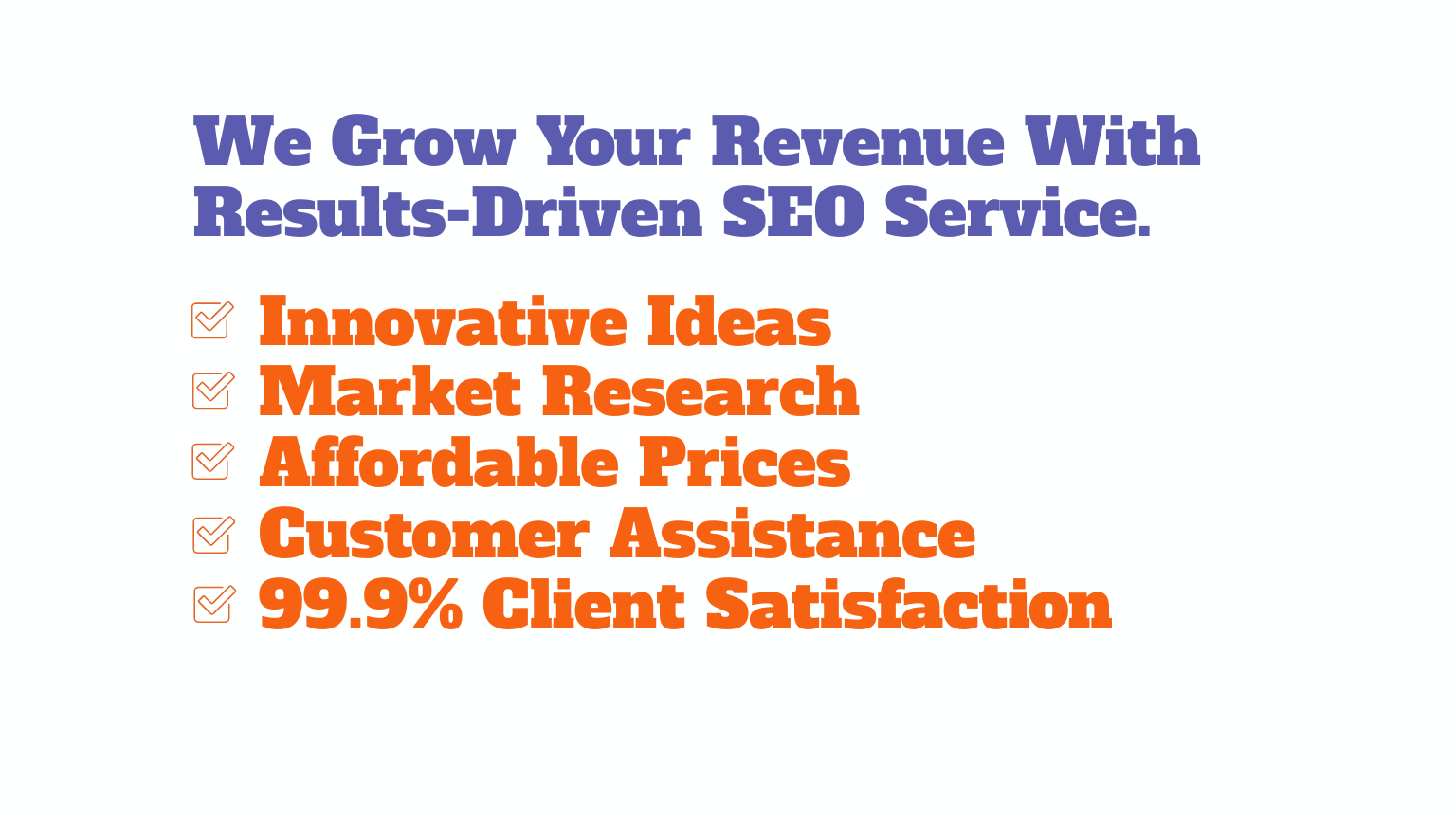 We Grow Your Revenue With Results-Driven SEO Service.

Innovative Ideas
Market Research
Affordable Prices
Customer Assistance
99.9% Client Satisfaction